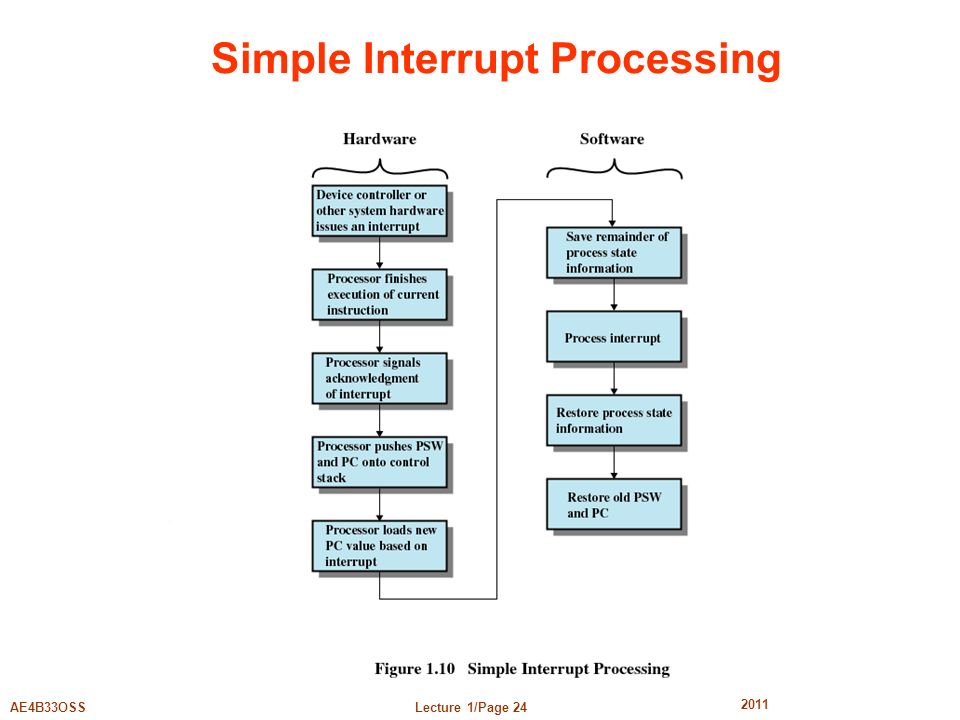 Simple Interrupt Processing

Hardware

Device controller or other system hardware issues an interrupt

Processor finishes execution of current instruction

Processor signals acknowledgment of interrupt

Processor pushes PSW and PC onto control stack

Processor loads new PC value based on interrupt

Software

Save remainder of process state information

Process interrupt

Restore process state information

Restore old PSW and PC

Figure 1.10 Simple Interrupt Processing

AE4B33OSS

Lecture 1/Page 24

2011